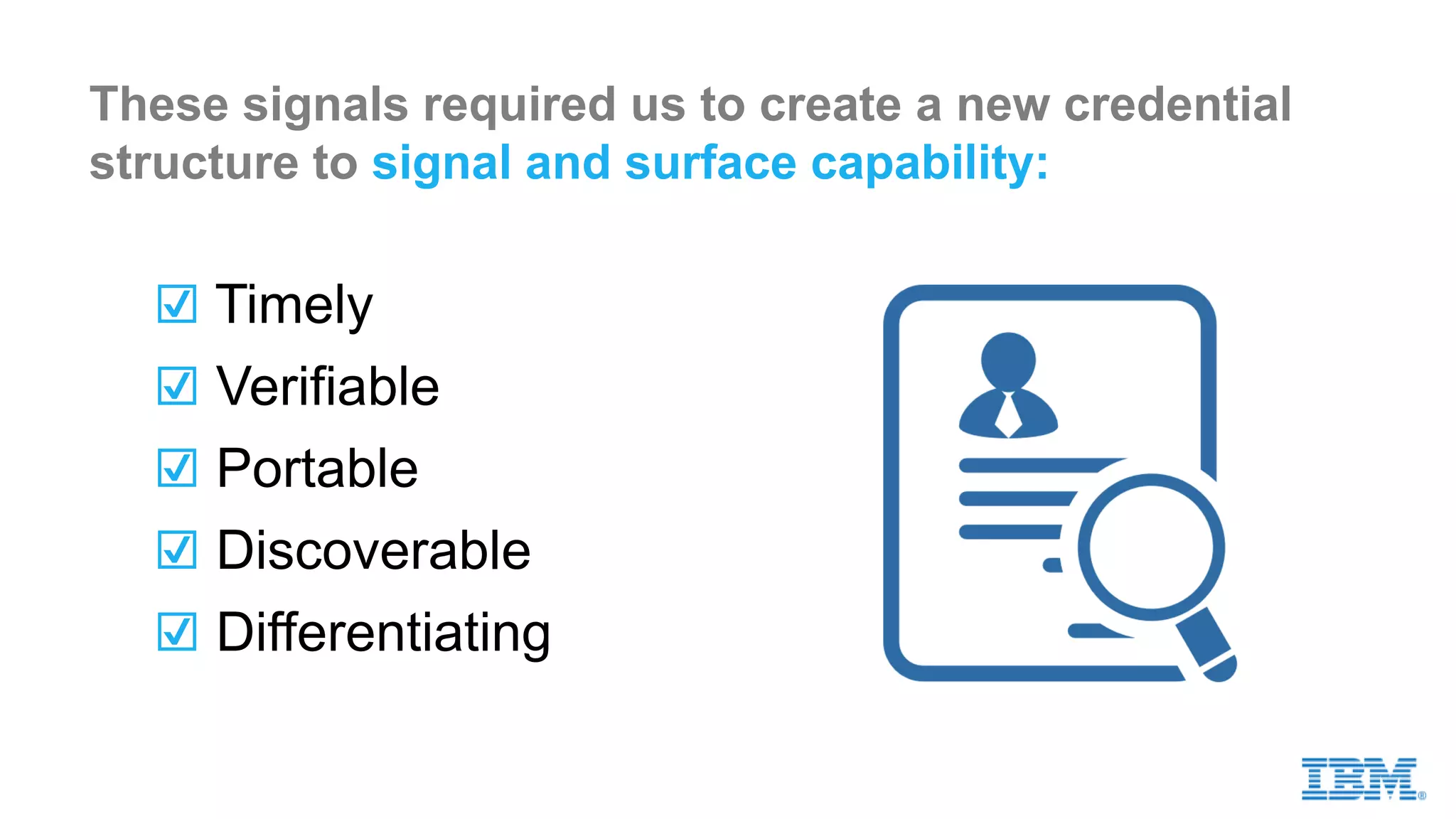 These signals required us to create a new credential structure to signal and surface capability:

☑ Timely
☑ Verifiable
☑ Portable
☑ Discoverable
☑ Differentiating

IBM®